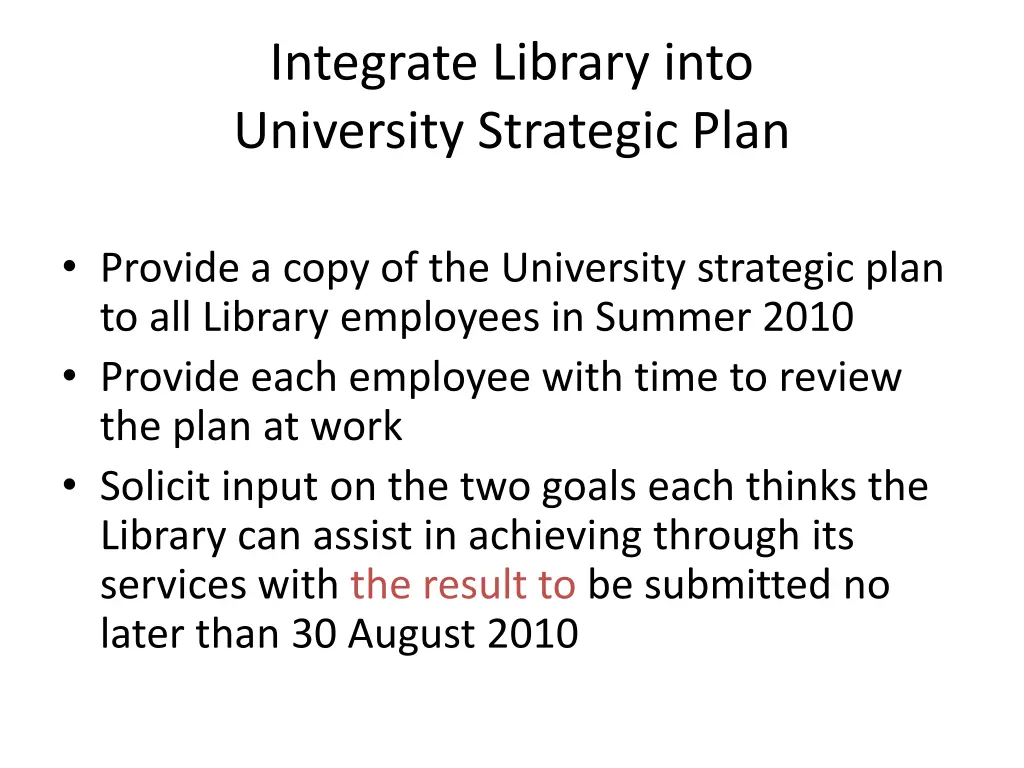 Integrate Library into University Strategic Plan

• Provide a copy of the University strategic plan to all Library employees in Summer 2010
• Provide each employee with time to review the plan at work
• Solicit input on the two goals each thinks the Library can assist in achieving through its services with the result to be submitted no later than 30 August 2010